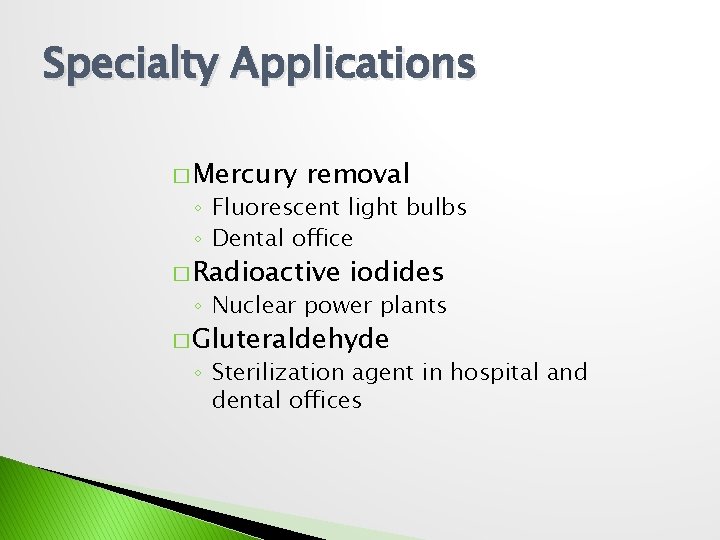 Specialty Applications

□ Mercury removal
◦ Fluorescent light bulbs
◦ Dental office

□ Radioactive iodides
◦ Nuclear power plants

□ Gluteraldehyde
◦ Sterilization agent in hospital and dental offices